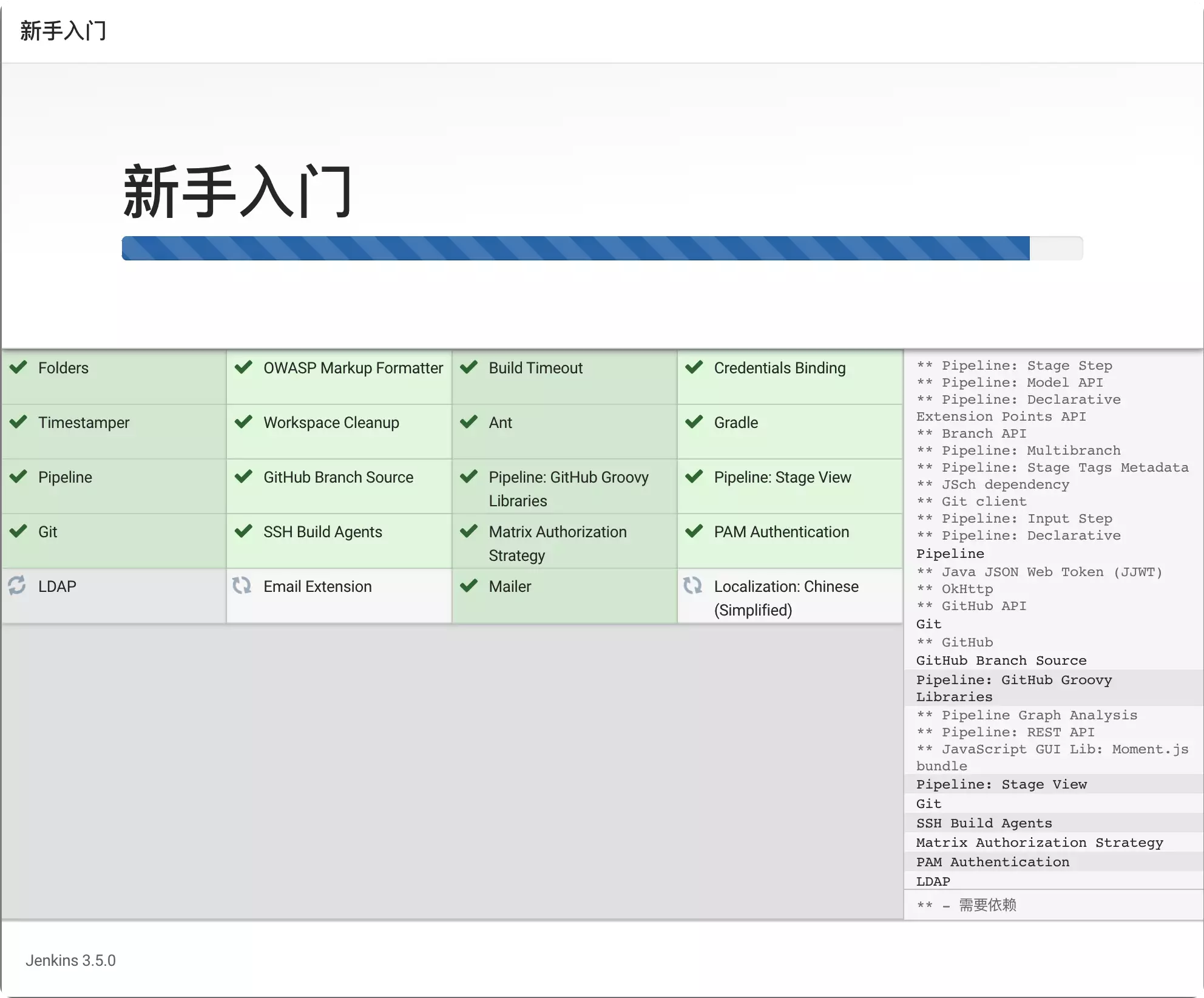 新手入门

新手入门

| Folders | OWASP Markup Formatter | Build Timeout | Credentials Binding |
|---|---|---|---|
| Timestamper | Workspace Cleanup | Ant | Gradle |
| Pipeline | GitHub Branch Source | Pipeline: GitHub Groovy Libraries | Pipeline: Stage View |
| Git | SSH Build Agents | Matrix Authorization Strategy | PAM Authentication |
| LDAP | Email Extension | Mailer | Localization: Chinese (Simplified) |

** Pipeline: Stage Step
** Pipeline: Model API
** Pipeline: Declarative Extension Points API
** Branch API
** Pipeline: Multibranch
** Pipeline: Stage Tags Metadata
** JSch dependency
** Git client
** Pipeline: Input Step
** Pipeline: Declarative
Pipeline
** Java JSON Web Token (JJWT)
** OkHttp
** GitHub API
Git
** GitHub
GitHub Branch Source
Pipeline: GitHub Groovy Libraries
** Pipeline Graph Analysis
** Pipeline: REST API
** JavaScript GUI Lib: Moment.js bundle
Pipeline: Stage View
Git
SSH Build Agents
Matrix Authorization Strategy
PAM Authentication
LDAP
** - 需要依赖

Jenkins 3.5.0